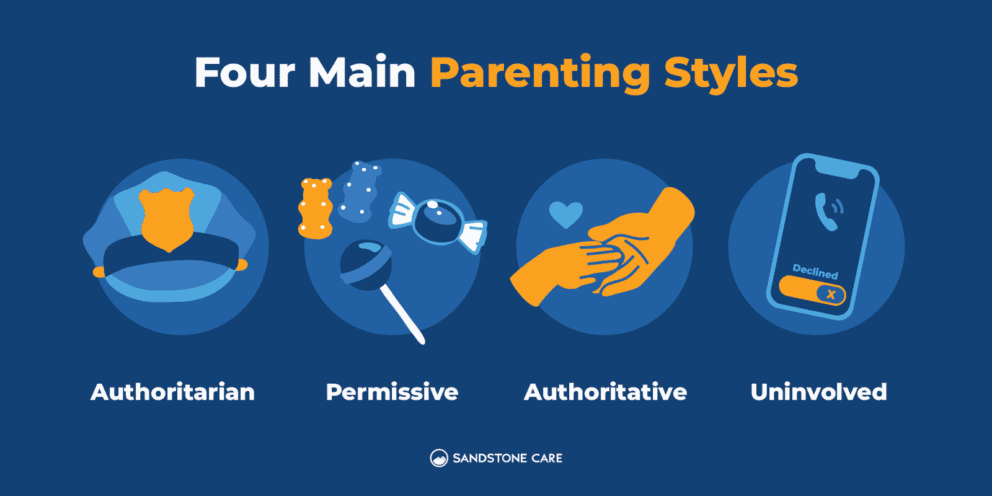 Four Main Parenting Styles

Declined

X

Authoritarian

Permissive

Authoritative

Uninvolved

SANDSTONE CARE